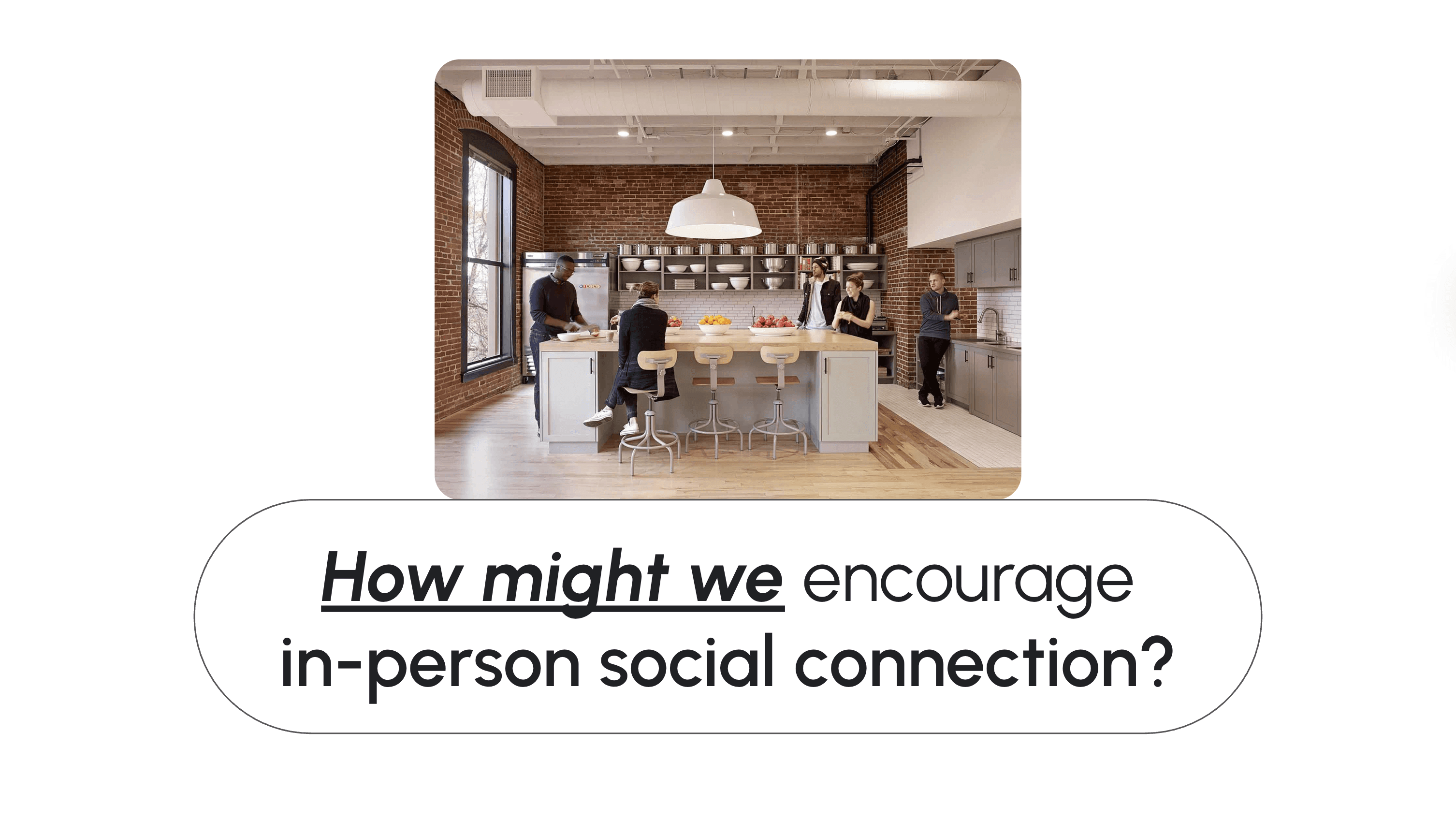 How might we encourage in-person social connection?